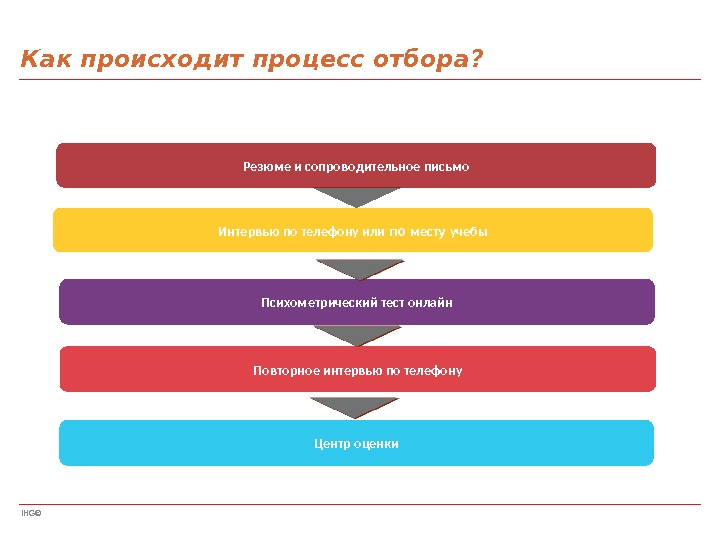 Как происходит процесс отбора?

Резюме и сопроводительное письмо

Интервью по телефону или по месту учебы

Психометрический тест онлайн

Повторное интервью по телефону

Центр оценки

IHG©